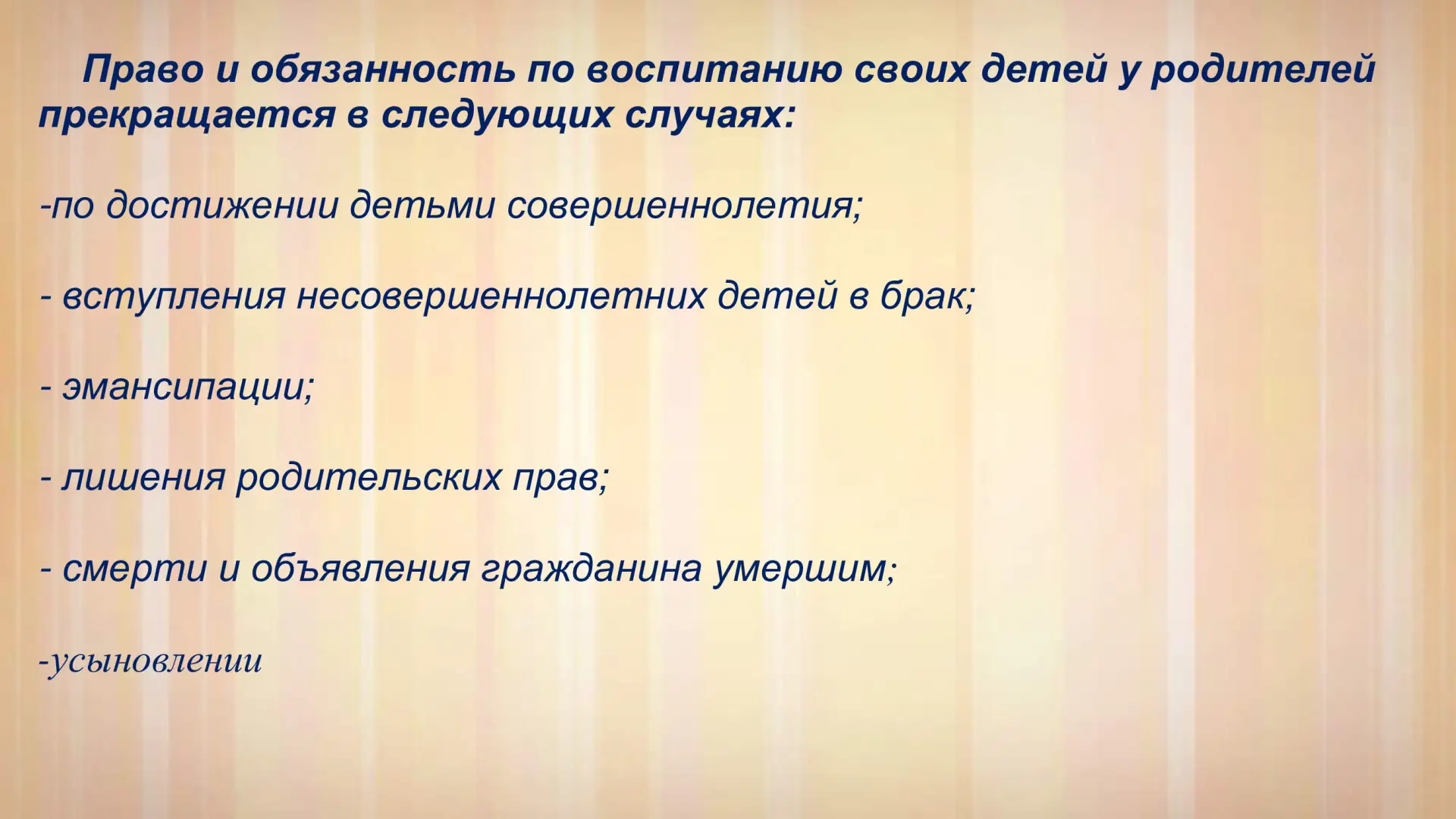 Право и обязанность по воспитанию своих детей у родителей прекращается в следующих случаях:

-по достижении детьми совершеннолетия;

- вступления несовершеннолетних детей в брак;

- эмансипации;

- лишения родительских прав;

- смерти и объявления гражданина умершим;

-усыновлении